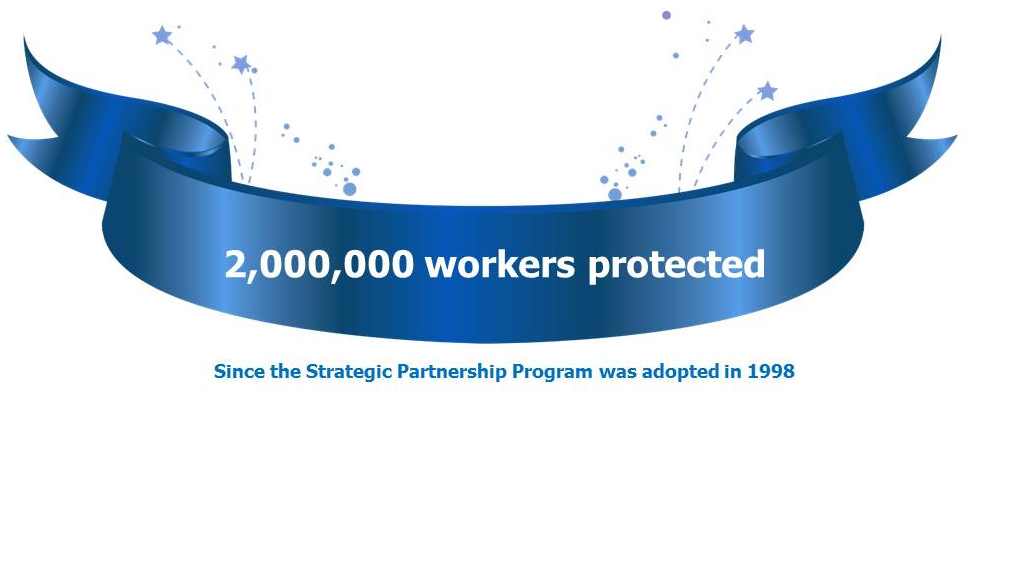 2,000,000 workers protected

Since the Strategic Partnership Program was adopted in 1998